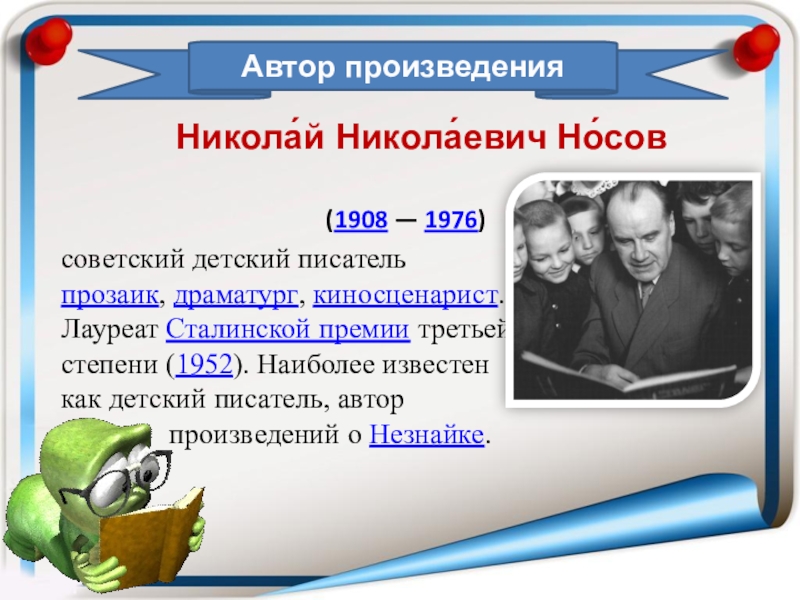 Автор произведения

Никола́й Никола́евич Но́сов

(1908 — 1976)

советский детский писатель прозаик, драматург, киносценарист. Лауреат Сталинской премии третьей степени (1952). Наиболее известен как детский писатель, автор произведений о Незнайке.